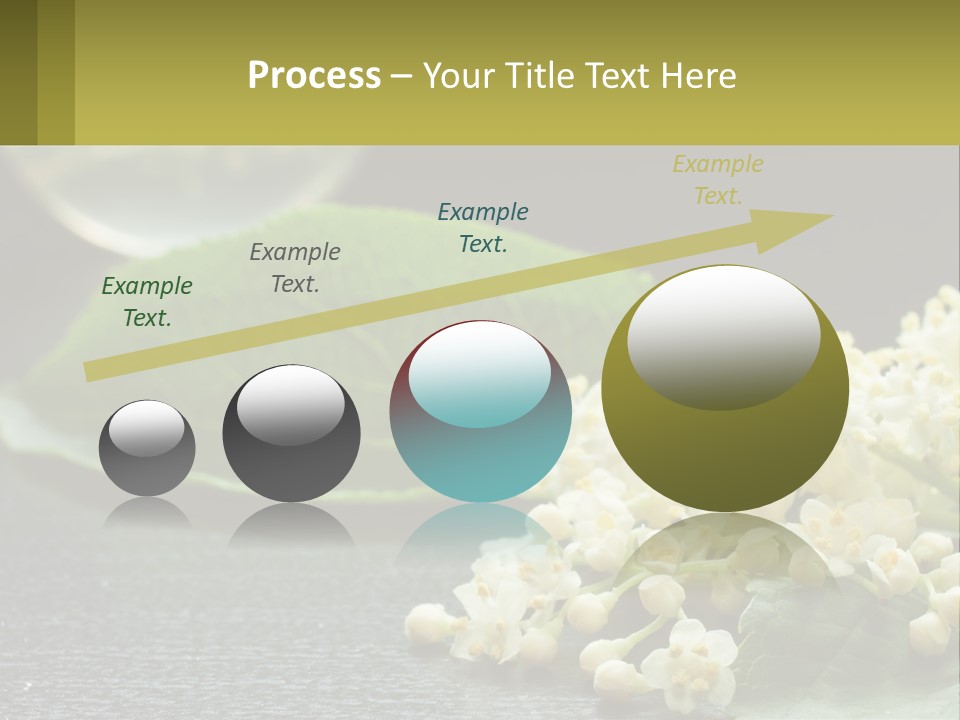 Process – Your Title Text Here

Example Text.

Example Text.

Example Text.

Example Text.